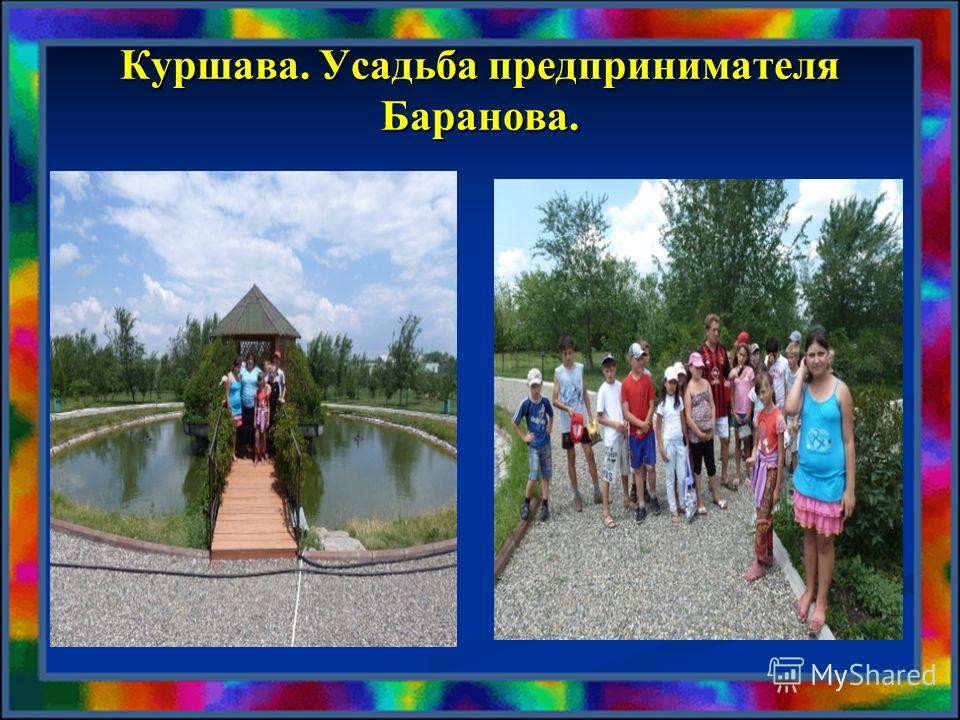 Куршава. Усадьба предпринимателя Баранова.

MyShared